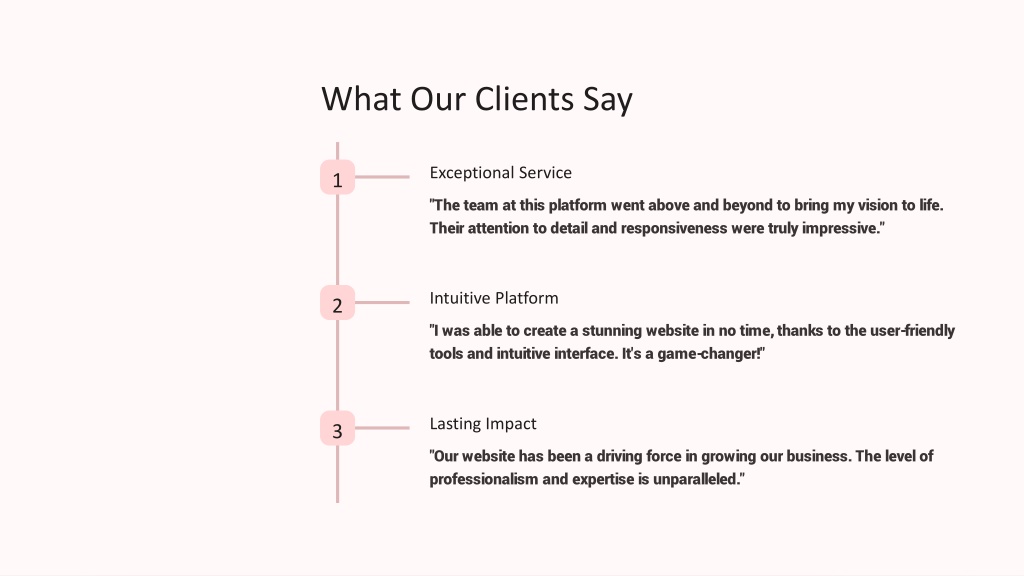 What Our Clients Say

1

Exceptional Service

"The team at this platform went above and beyond to bring my vision to life. Their attention to detail and responsiveness were truly impressive."

2

Intuitive Platform

"I was able to create a stunning website in no time, thanks to the user-friendly tools and intuitive interface. It's a game-changer!"

3

Lasting Impact

"Our website has been a driving force in growing our business. The level of professionalism and expertise is unparalleled."